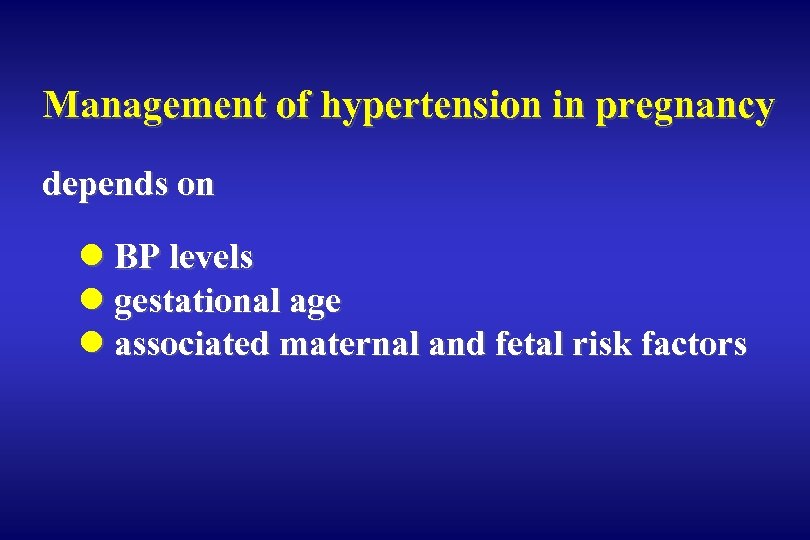 Management of hypertension in pregnancy

depends on

- BP levels
- gestational age
- associated maternal and fetal risk factors